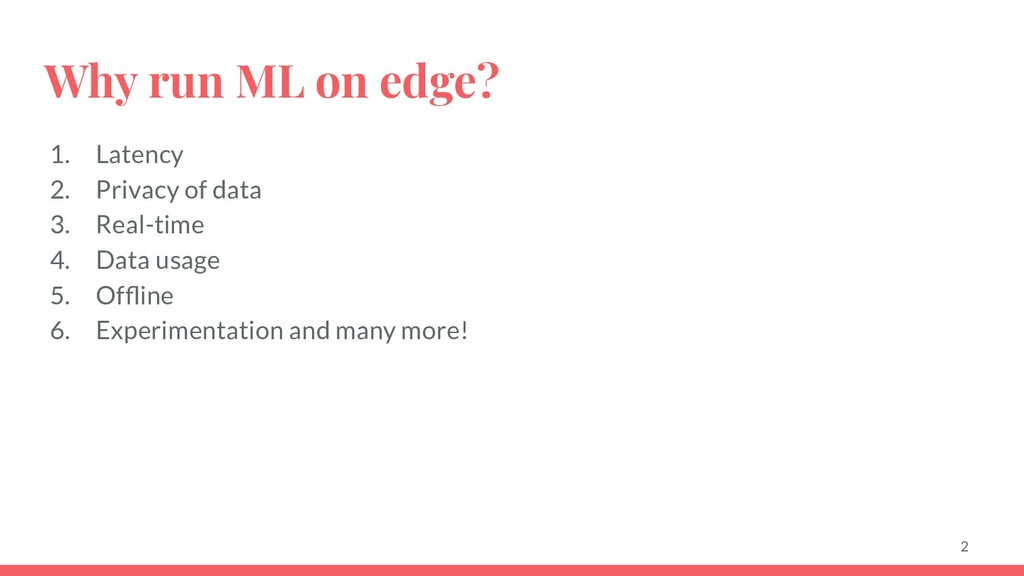 Why run ML on edge?

1. Latency
2. Privacy of data
3. Real-time
4. Data usage
5. Offline
6. Experimentation and many more!

2